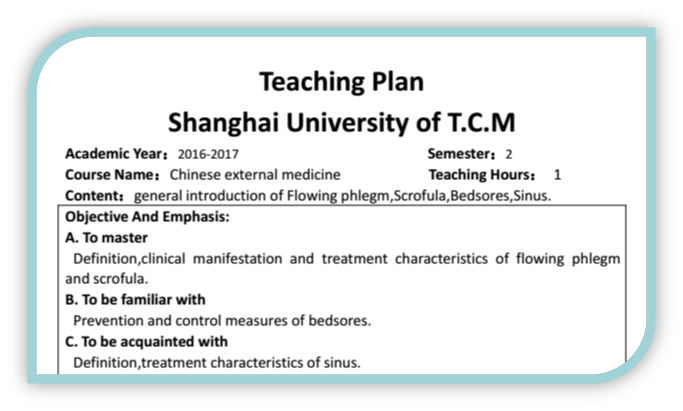 Teaching Plan
Shanghai University of T.C.M

Academic Year：2016-2017 Semester：2
Course Name：Chinese external medicine Teaching Hours： 1
Content：general introduction of Flowing phlegm,Scrofula,Bedsores,Sinus.

Objective And Emphasis:
A. To master
Definition,clinical manifestation and treatment characteristics of flowing phlegm and scrofula.
B. To be familiar with
Prevention and control measures of bedsores.
C. To be acquainted with
Definition,treatment characteristics of sinus.